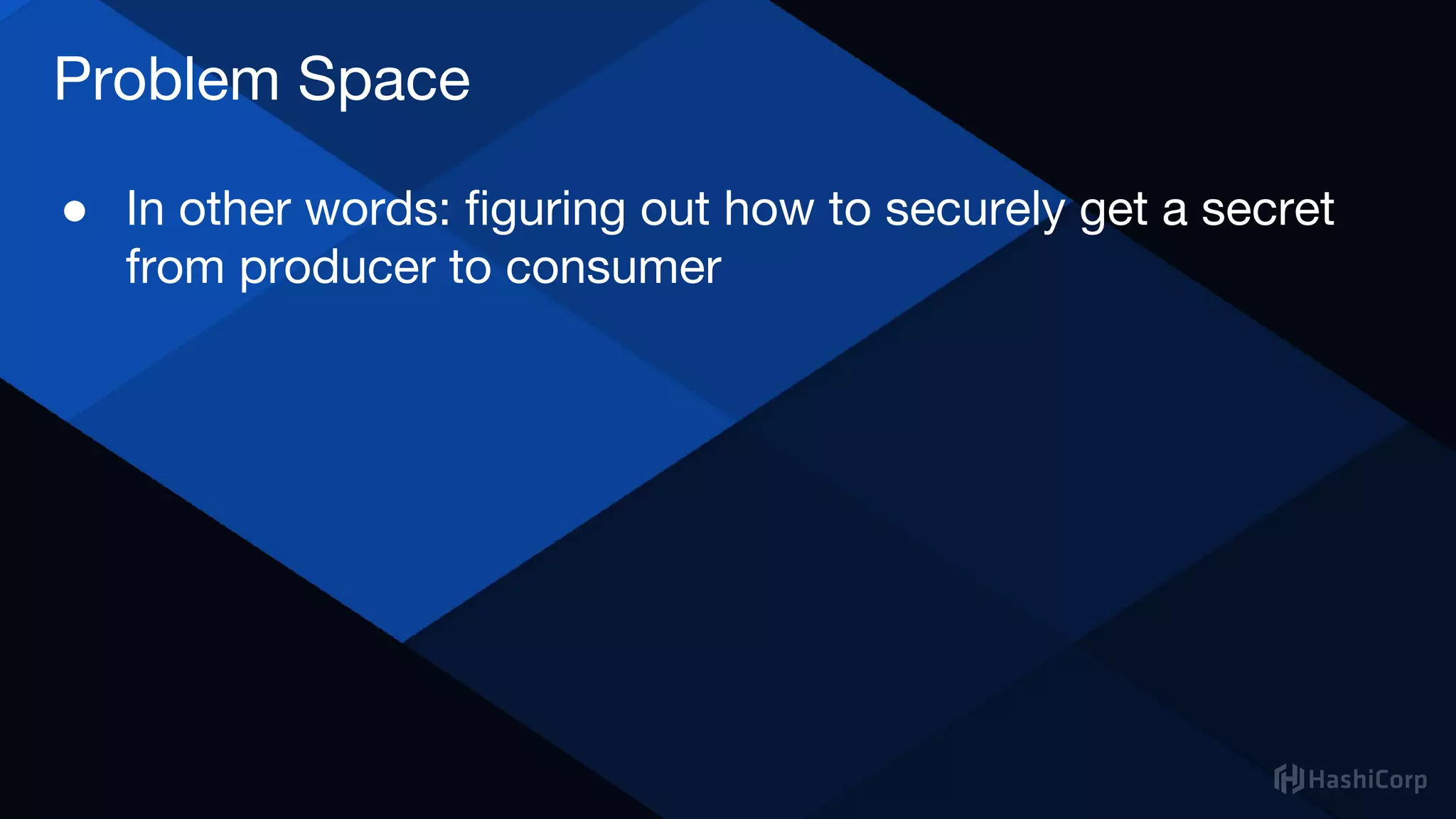 Problem Space

● In other words: figuring out how to securely get a secret from producer to consumer

HashiCorp